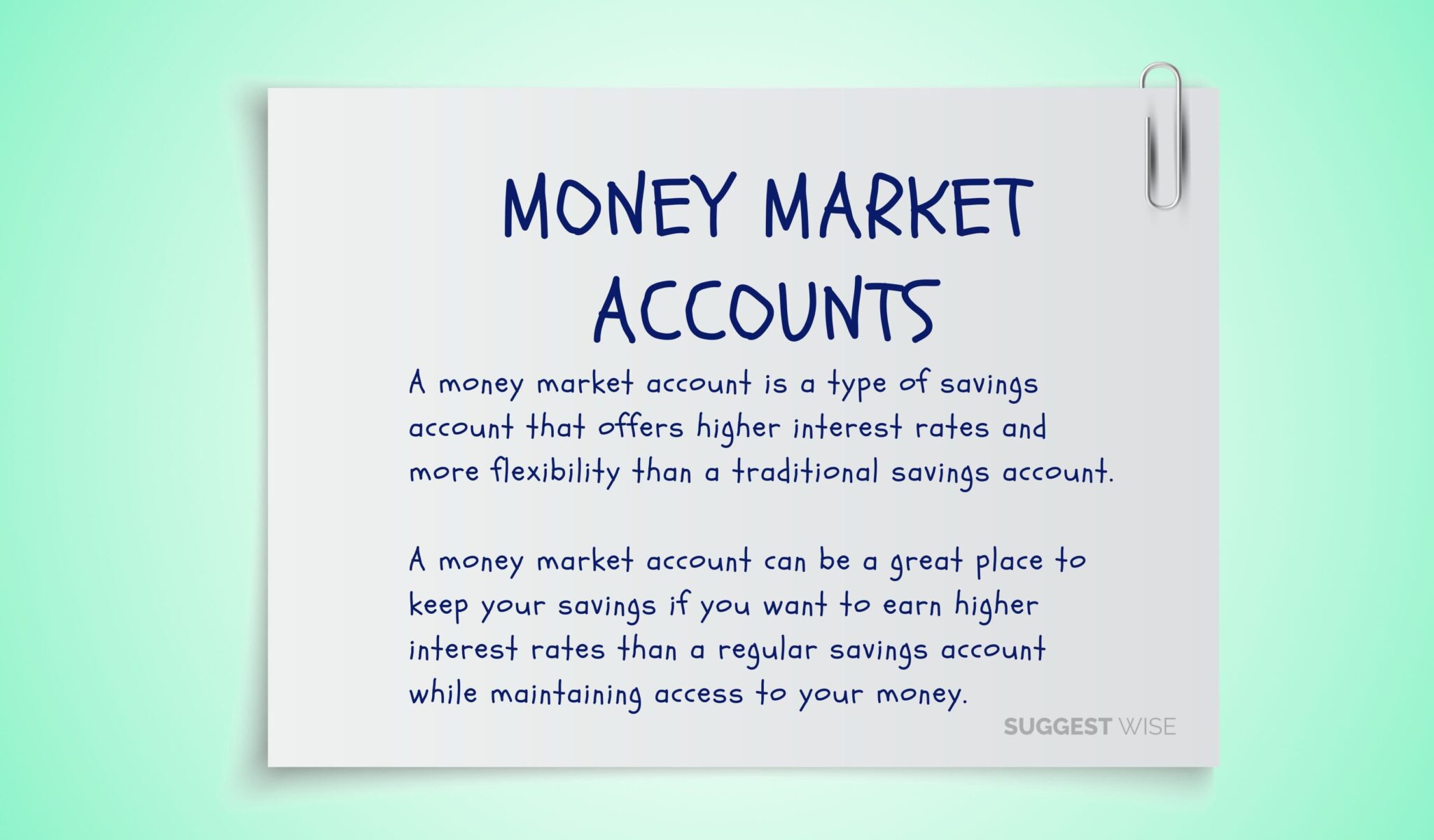 MONEY MARKET ACCOUNTS

A money market account is a type of savings account that offers higher interest rates and more flexibility than a traditional savings account.

A money market account can be a great place to keep your savings if you want to earn higher interest rates than a regular savings account while maintaining access to your money.

SUGGEST WISE